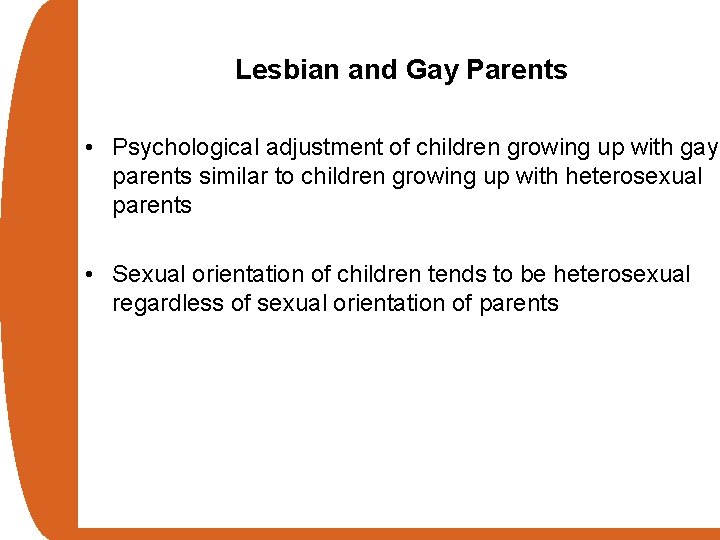 Lesbian and Gay Parents

• Psychological adjustment of children growing up with gay parents similar to children growing up with heterosexual parents

• Sexual orientation of children tends to be heterosexual regardless of sexual orientation of parents